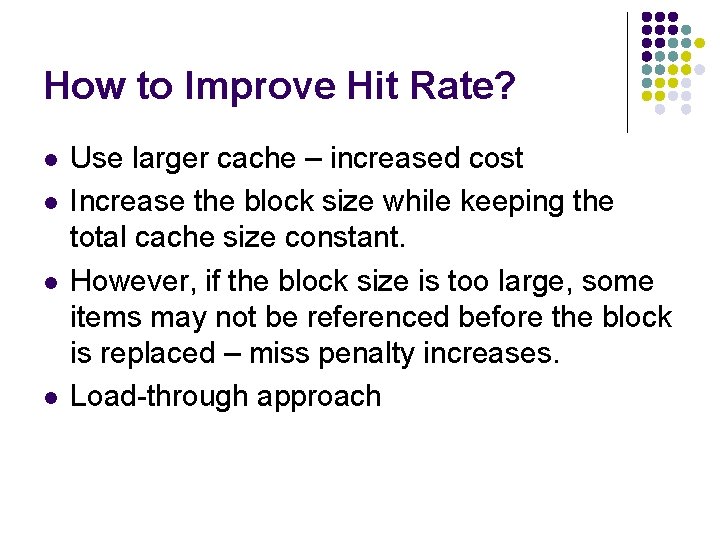 How to Improve Hit Rate?

- Use larger cache – increased cost
- Increase the block size while keeping the total cache size constant.
- However, if the block size is too large, some items may not be referenced before the block is replaced – miss penalty increases.
- Load-through approach